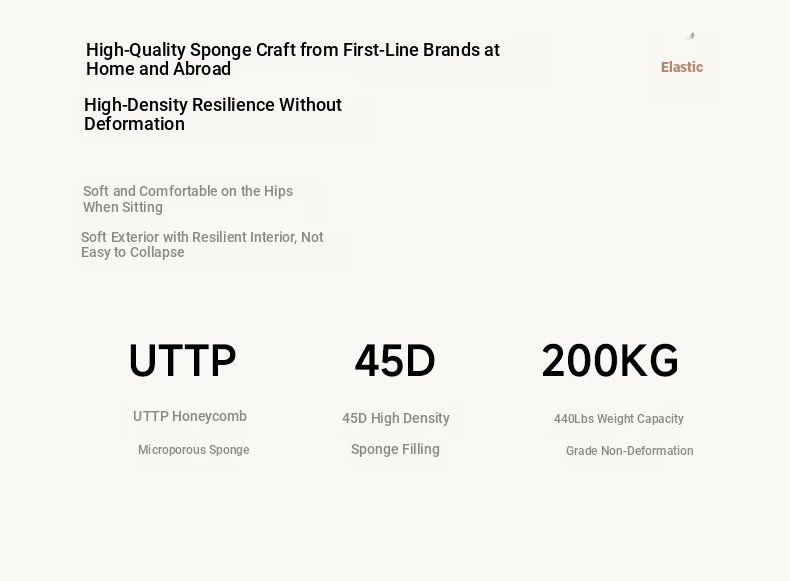 High-Quality Sponge Craft from First-Line Brands at Home and Abroad

Elastic

High-Density Resilience Without Deformation

Soft and Comfortable on the Hips When Sitting

Soft Exterior with Resilient Interior, Not Easy to Collapse

UTTP

UTTP Honeycomb

Microporous Sponge

45D

45D High Density

Sponge Filling

200KG

440Lbs Weight Capacity

Grade Non-Deformation